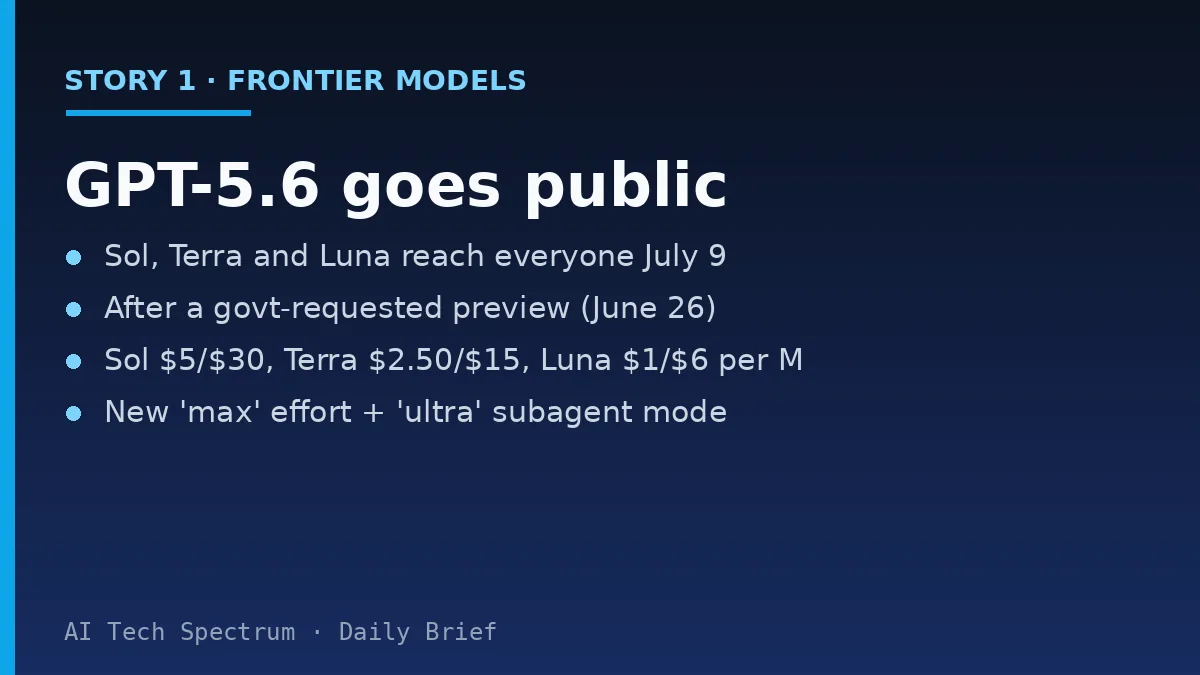 STORY 1 · FRONTIER MODELS

GPT-5.6 goes public

- Sol, Terra and Luna reach everyone July 9
- After a govt-requested preview (June 26)
- Sol \$5/\$30, Terra \$2.50/\$15, Luna \$1/\$6 per M
- New 'max' effort + 'ultra' subagent mode

AI Tech Spectrum · Daily Brief